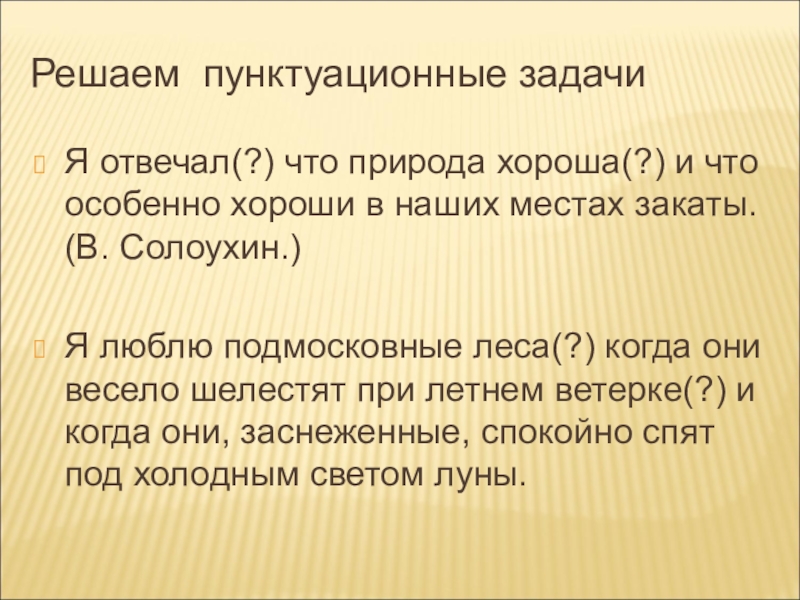 Решаем пунктуационные задачи

Я отвечал(?) что природа хороша(?) и что особенно хороши в наших местах закаты. (В. Солоухин.)

Я люблю подмосковные леса(?) когда они весело шелестят при летнем ветерке(?) и когда они, заснеженные, спокойно спят под холодным светом луны.